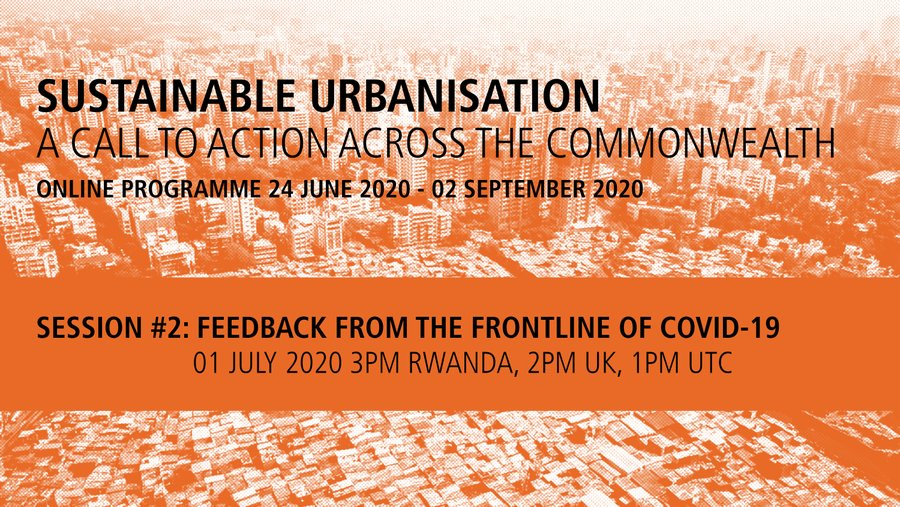 SUSTAINABLE URBANISATION
A CALL TO ACTION ACROSS THE COMMONWEALTH
ONLINE PROGRAMME 24 JUNE 2020 - 02 SEPTEMBER 2020

SESSION #2: FEEDBACK FROM THE FRONTLINE OF COVID-19
01 JULY 2020 3PM RWANDA, 2PM UK, 1PM UTC